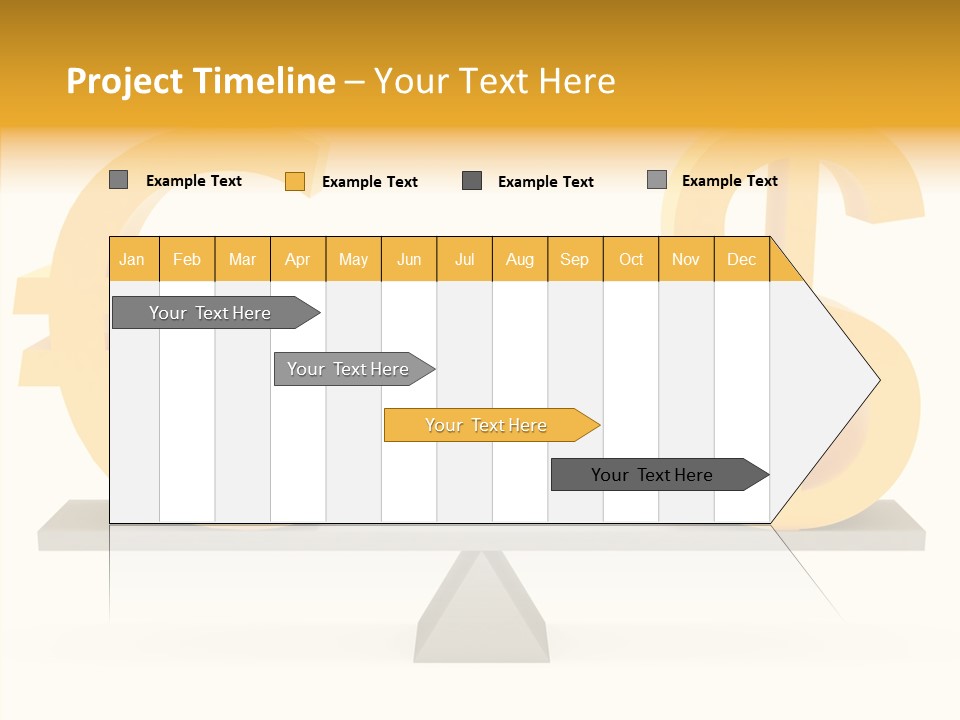 Project Timeline – Your Text Here

Example Text Example Text Example Text Example Text

| Jan | Feb | Mar | Apr | May | Jun | Jul | Aug | Sep | Oct | Nov | Dec |
|---|---|---|---|---|---|---|---|---|---|---|---|

Your Text Here

Your Text Here

Your Text Here

Your Text Here